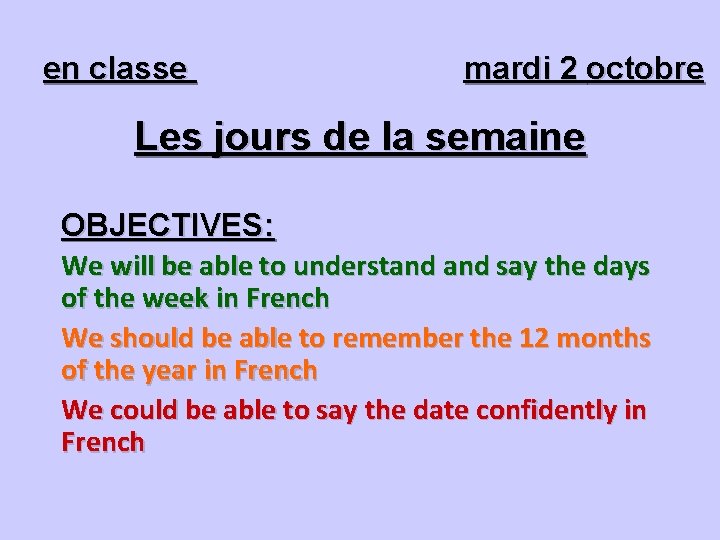 en classe

mardi 2 octobre

Les jours de la semaine

OBJECTIVES:

We will be able to understand and say the days of the week in French

We should be able to remember the 12 months of the year in French

We could be able to say the date confidently in French